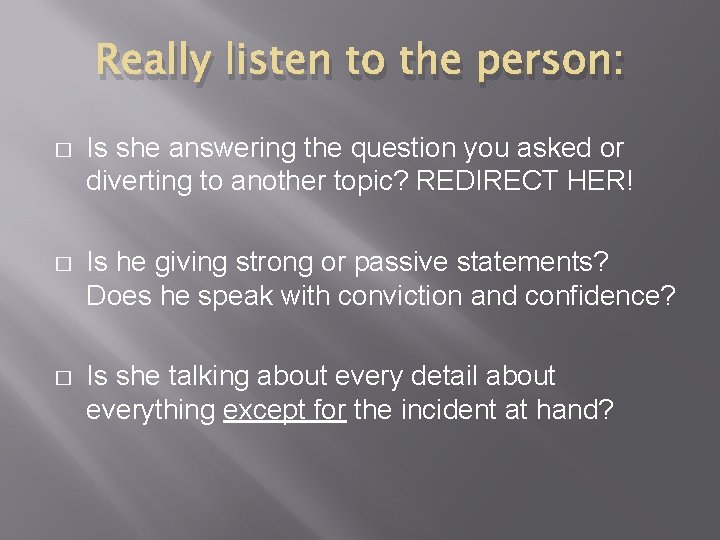 Really listen to the person:

□ Is she answering the question you asked or diverting to another topic? REDIRECT HER!

□ Is he giving strong or passive statements? Does he speak with conviction and confidence?

□ Is she talking about every detail about everything except for the incident at hand?